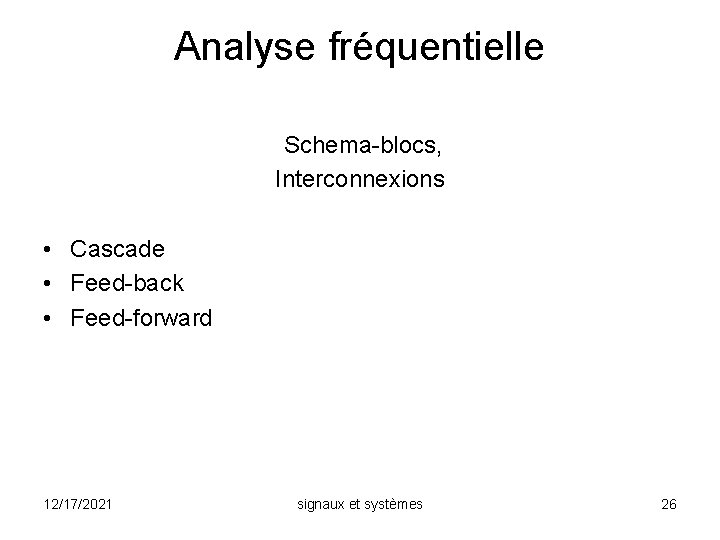 Analyse fréquentielle

Schema-blocs,
Interconnexions

• Cascade
• Feed-back
• Feed-forward

12/17/2021
signaux et systèmes
26